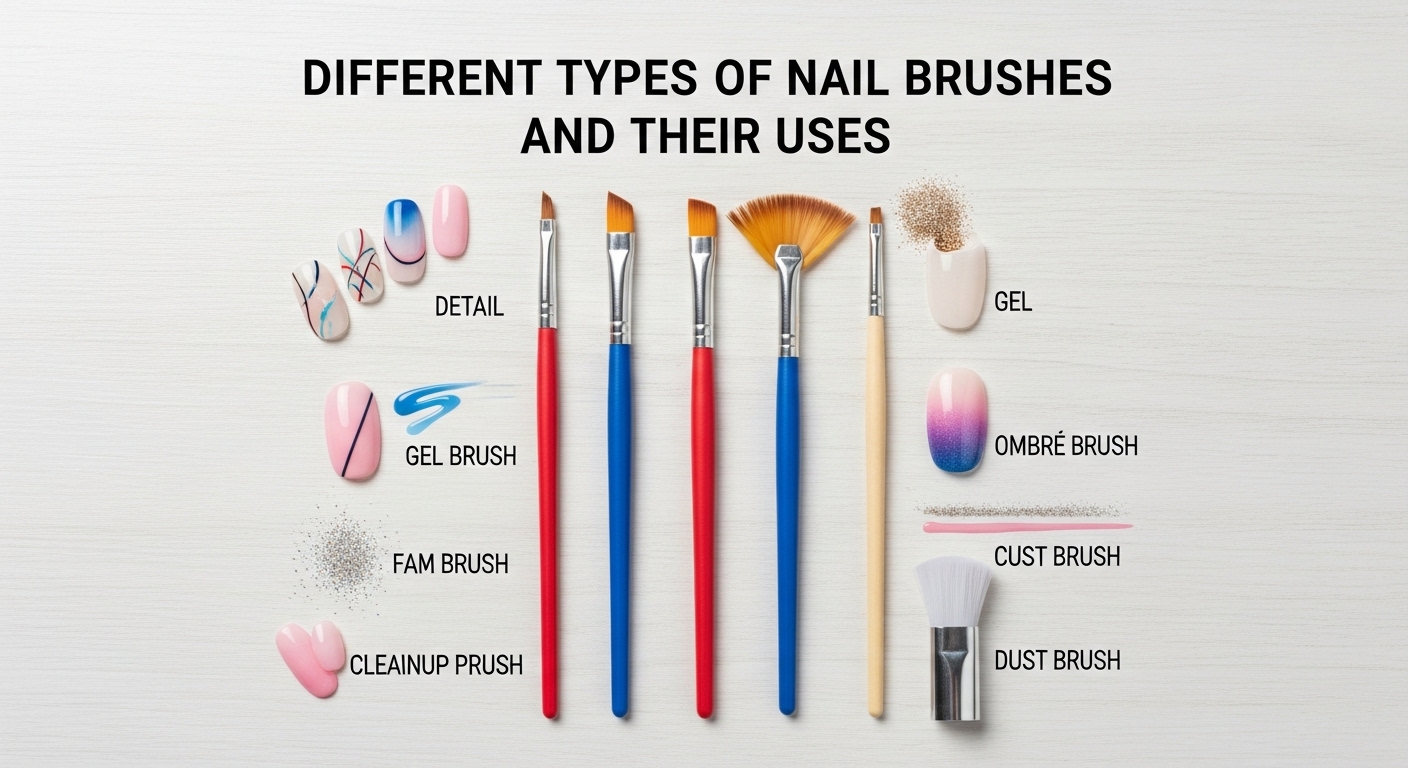 DIFFERENT TYPES OF NAIL BRUSHES AND THEIR USES

DETAIL

GEL BRUSH

FAM BRUSH

CLEAINUP PRUSH

GEL

OMBRÉ BRUSH

CUST BRUSH

DUST BRUSH